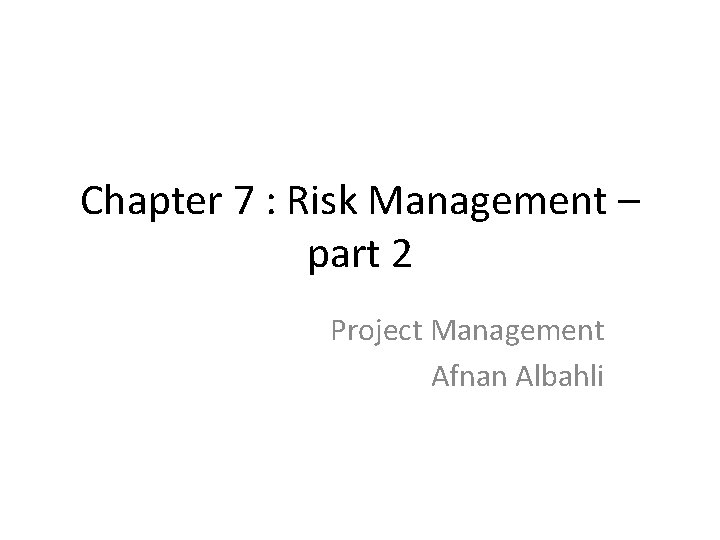 Chapter 7 : Risk Management – part 2

Project Management
Afnan Albahli